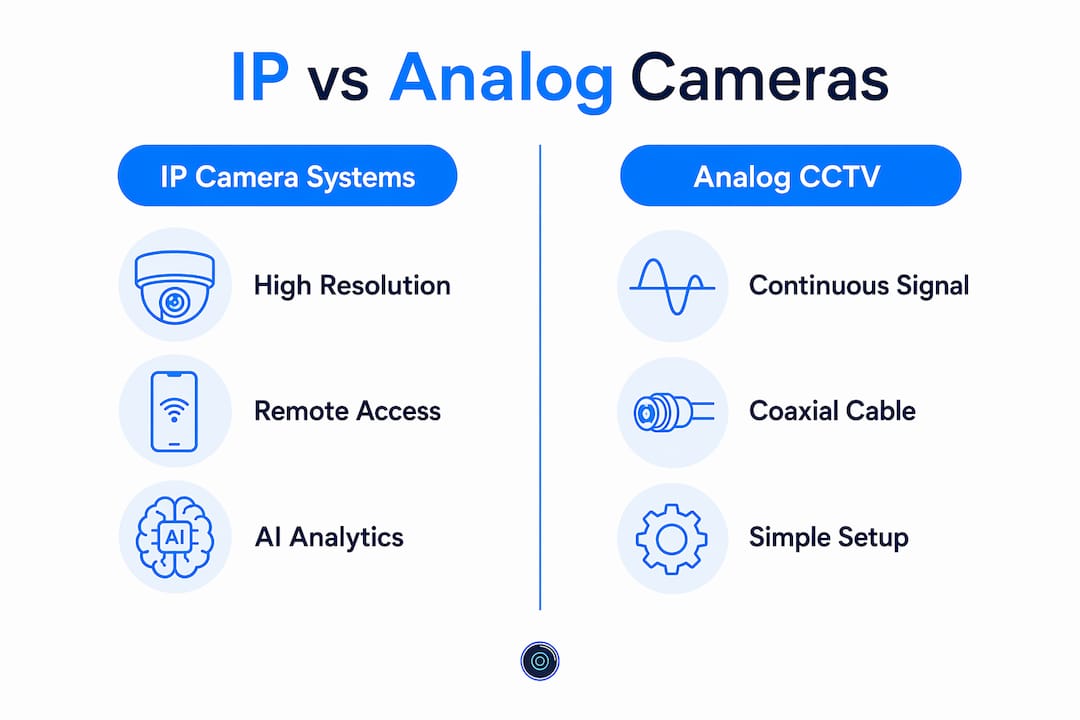 IP vs Analog Cameras

IP Camera Systems

High Resolution

Remote Access

AI

AI Analytics

Analog CCTV

Continuous Signal

Coaxial Cable

Simple Setup